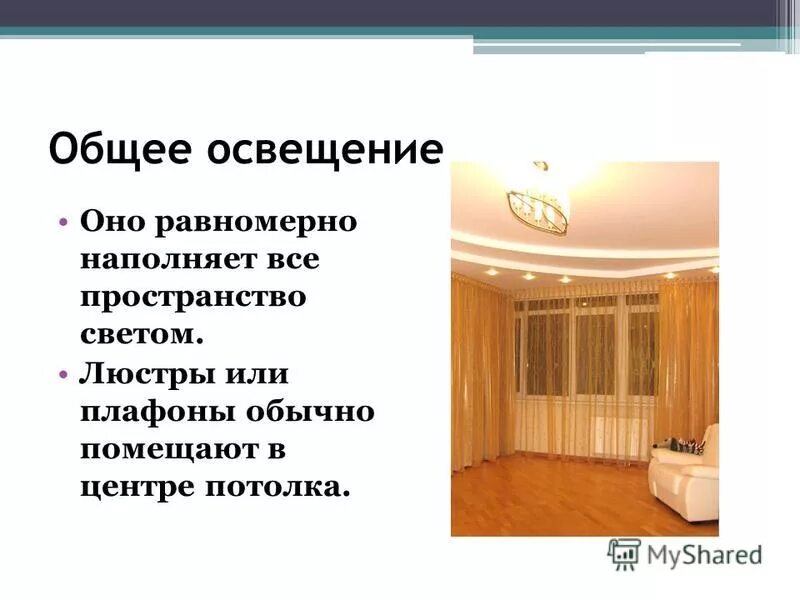 Общее освещение

• Оно равномерно наполняет все пространство светом.
• Люстры или плафоны обычно помещают в центре потолка.

MyShared